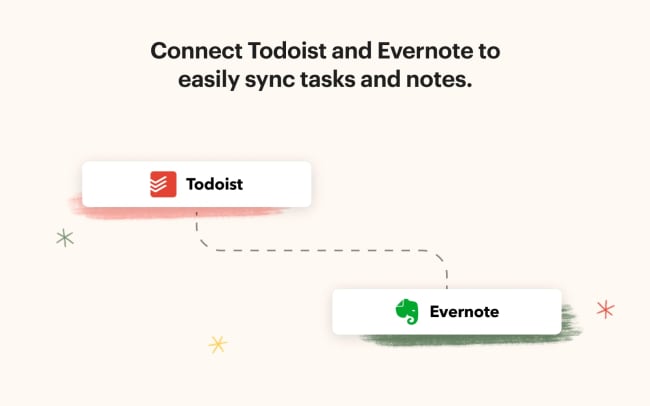 Connect Todoist and Evernote to easily sync tasks and notes.

Todoist

Evernote